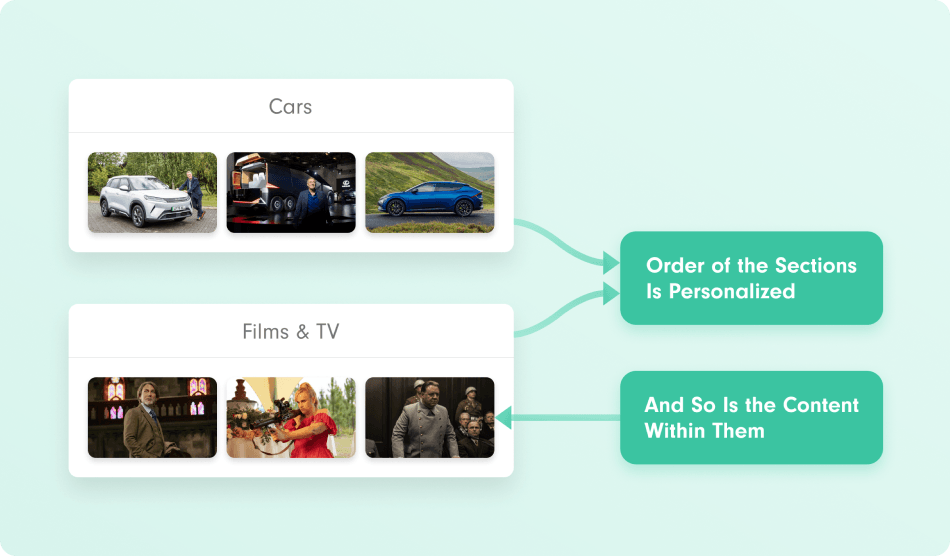 Cars

Films & TV

Order of the Sections Is Personalized

And So Is the Content Within Them